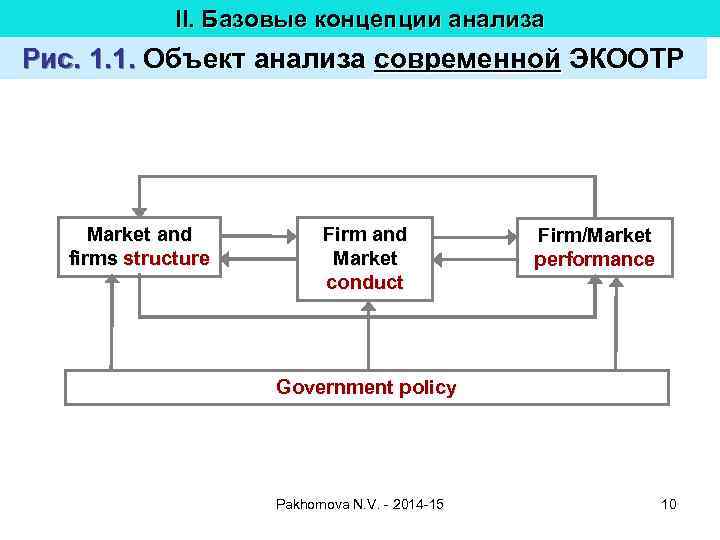 II. Базовые концепции анализа

Рис. 1.1. Объект анализа современной ЭКООТР

Market and firms structure

Firm and Market conduct

Firm/Market performance

Government policy

Pakhomova N.V. - 2014-15

10